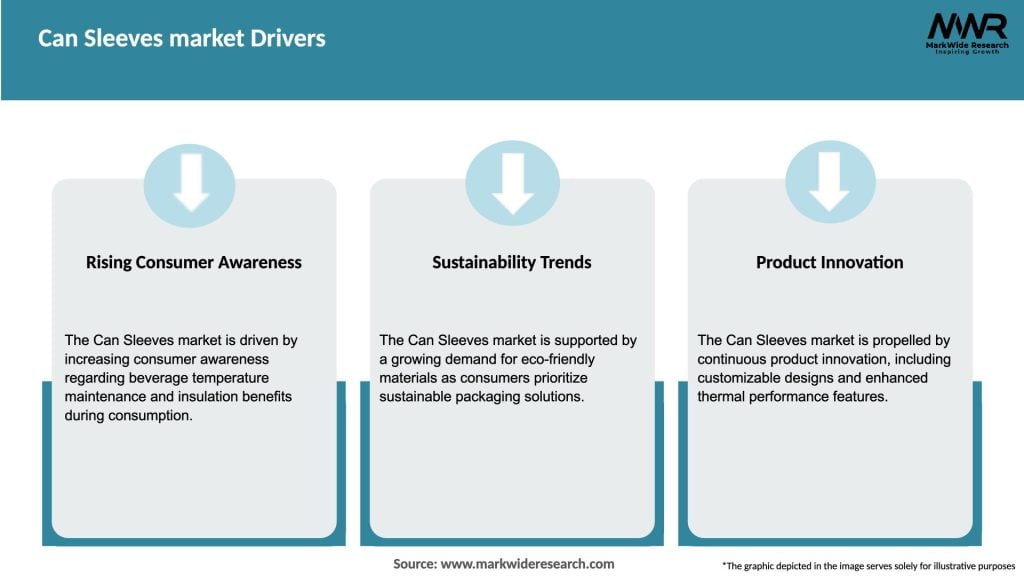 Can Sleeves market Drivers

MWR
MarkWide Research
Inspiring Growth

Rising Consumer Awareness

The Can Sleeves market is driven by increasing consumer awareness regarding beverage temperature maintenance and insulation benefits during consumption.

Sustainability Trends

The Can Sleeves market is supported by a growing demand for eco-friendly materials as consumers prioritize sustainable packaging solutions.

Product Innovation

The Can Sleeves market is propelled by continuous product innovation, including customizable designs and enhanced thermal performance features.

Source: www.markwideresearch.com

*The graphic depicted in the image serves solely for illustrative purposes